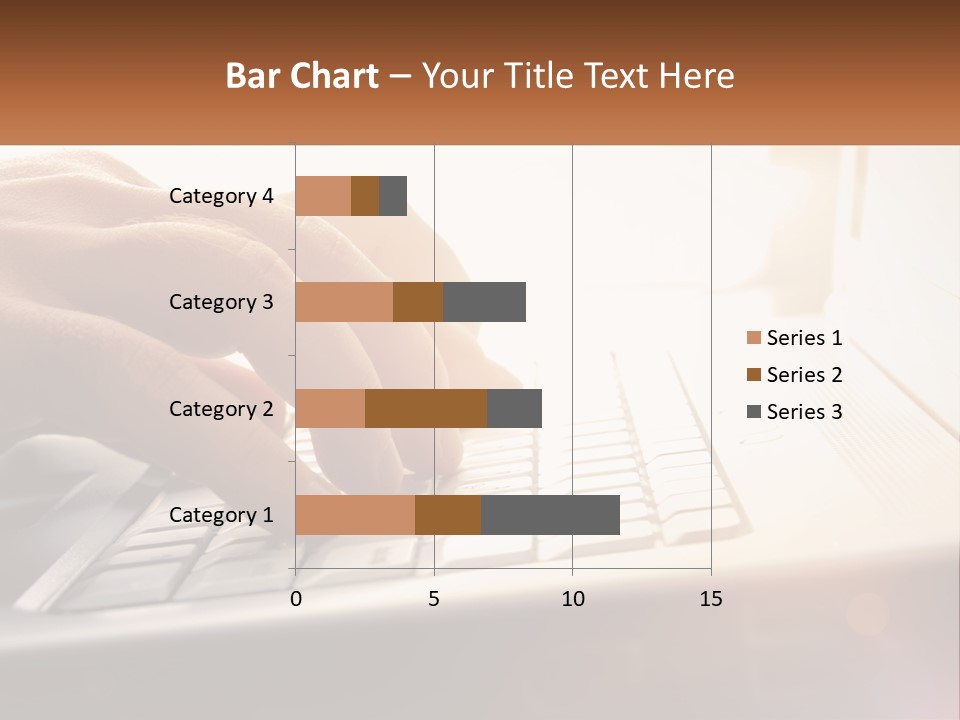 Bar Chart – Your Title Text Here

Category 4
Category 3
Category 2
Category 1

0
5
10
15

Series 1
Series 2
Series 3